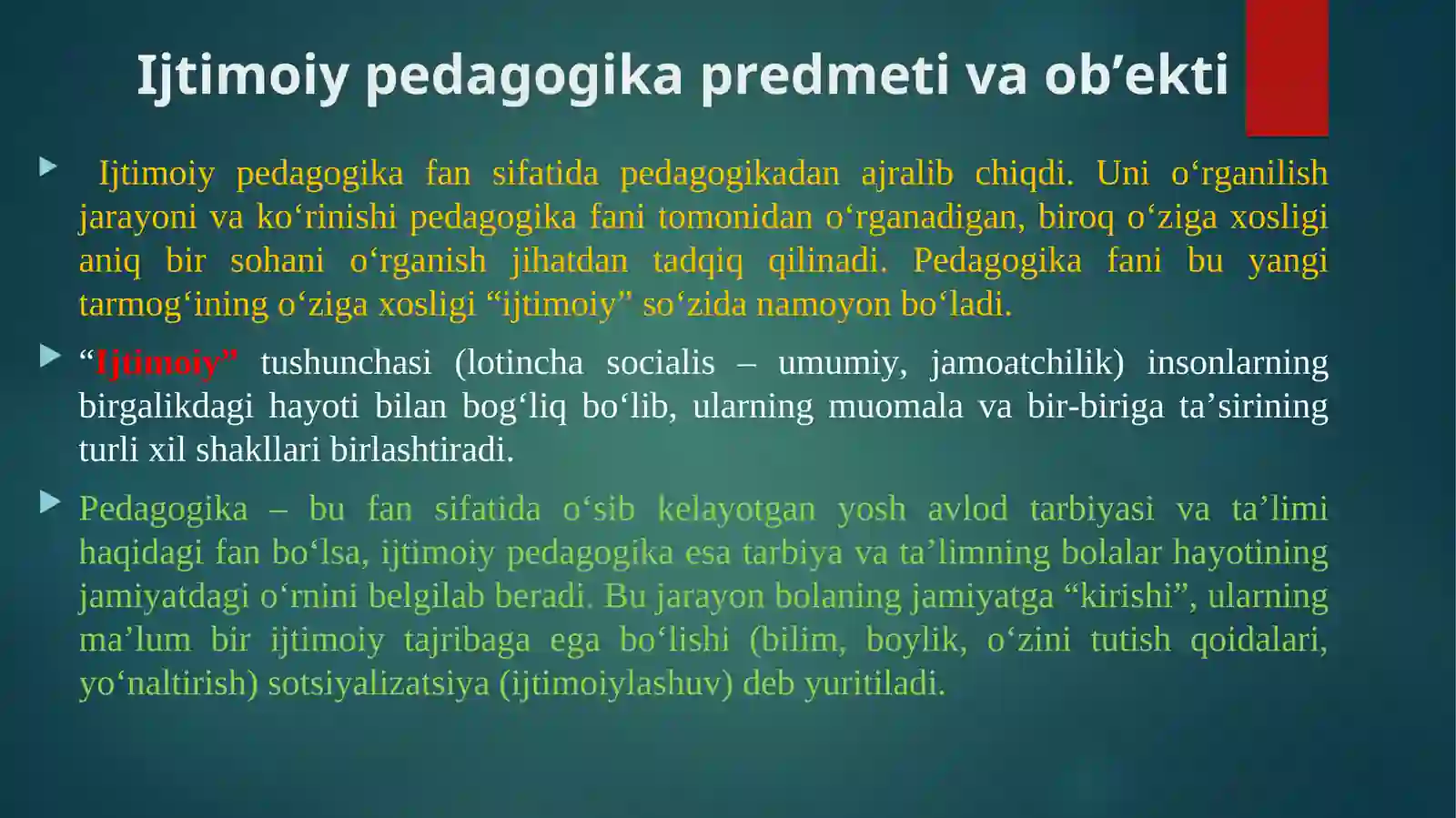 Ijtimoiy pedagogika predmeti va ob’ekti

Ijtimoiy pedagogika fan sifatida pedagogikadan ajralib chiqdi. Uni o‘rganilish jarayoni va ko‘rinishi pedagogika fani tomonidan o‘rganadigan, biroq o‘ziga xosligi aniq bir sohani o‘rganish jihatdan tadqiq qilinadi. Pedagogika fani bu yangi tarmog‘ining o‘ziga xosligi “ijtimoiy” so‘zida namoyon bo‘ladi.

“Ijtimoiy” tushunchasi (lotincha socialis – umumiy, jamoatchilik) insonlarning birgalikdagi hayoti bilan bog‘liq bo‘lib, ularning muomala va bir-biriga ta’sirining turli xil shakllari birlashtiradi.

Pedagogika – bu fan sifatida o‘sib kelayotgan yosh avlod tarbiyasi va ta’limi haqidagi fan bo‘lsa, ijtimoiy pedagogika esa tarbiya va ta’limning bolalar hayotining jamiyatdagi o‘rnini belgilab beradi. Bu jarayon bolaning jamiyatga “kirishi”, ularning ma’lum bir ijtimoiy tajribaga ega bo‘lishi (bilim, boylik, o‘zini tutish qoidalari, yo‘naltirish) sotsiyalizatsiya (ijtimoiylashuv) deb yuritiladi.